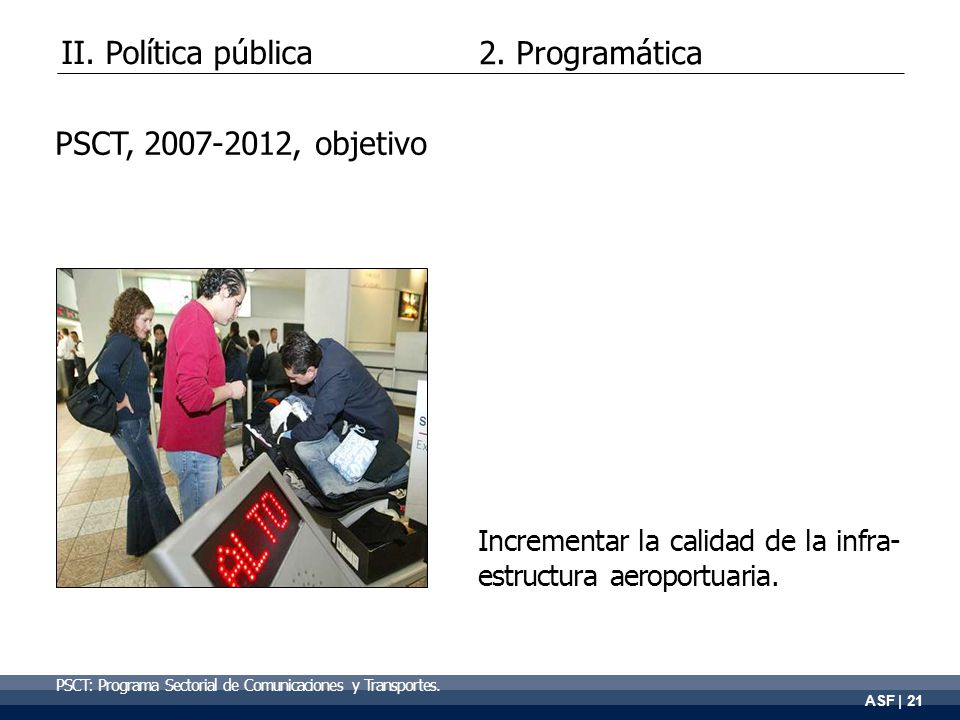 II. Política pública 2. Programática

PSCT, 2007-2012, objetivo

ALTO

Incrementar la calidad de la infraestructura aeroportuaria.

PSCT: Programa Sectorial de Comunicaciones y Transportes.

ASF | 21